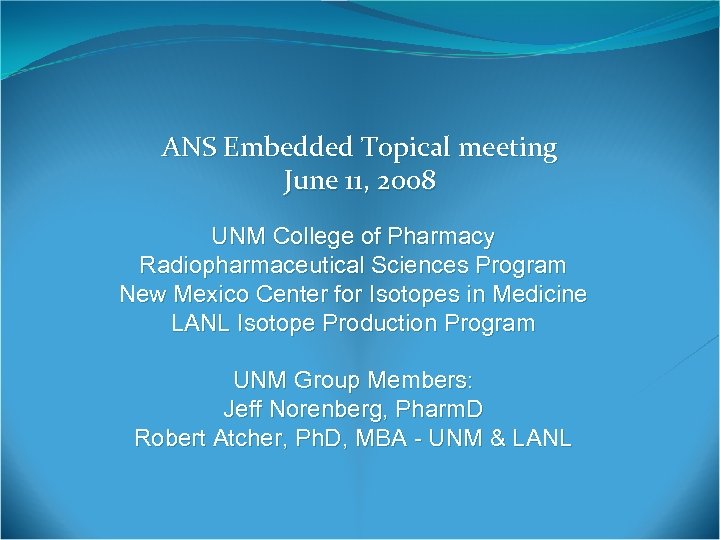 ANS Embedded Topical meeting
June 11, 2008

UNM College of Pharmacy
Radiopharmaceutical Sciences Program
New Mexico Center for Isotopes in Medicine
LANL Isotope Production Program

UNM Group Members:
Jeff Norenberg, PharmD
Robert Atcher, PhD, MBA - UNM & LANL